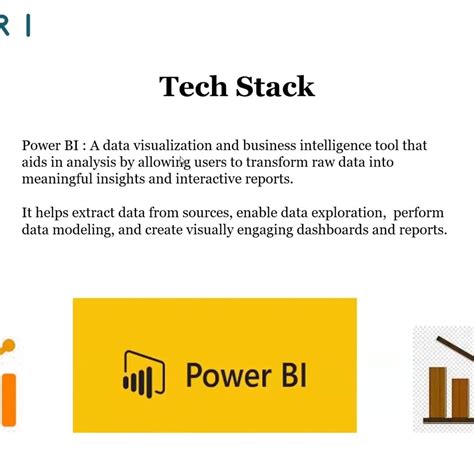 R I

Tech Stack

Power BI : A data visualization and business intelligence tool that aids in analysis by allowing users to transform raw data into meaningful insights and interactive reports.

It helps extract data from sources, enable data exploration, perform data modeling, and create visually engaging dashboards and reports.

Power BI